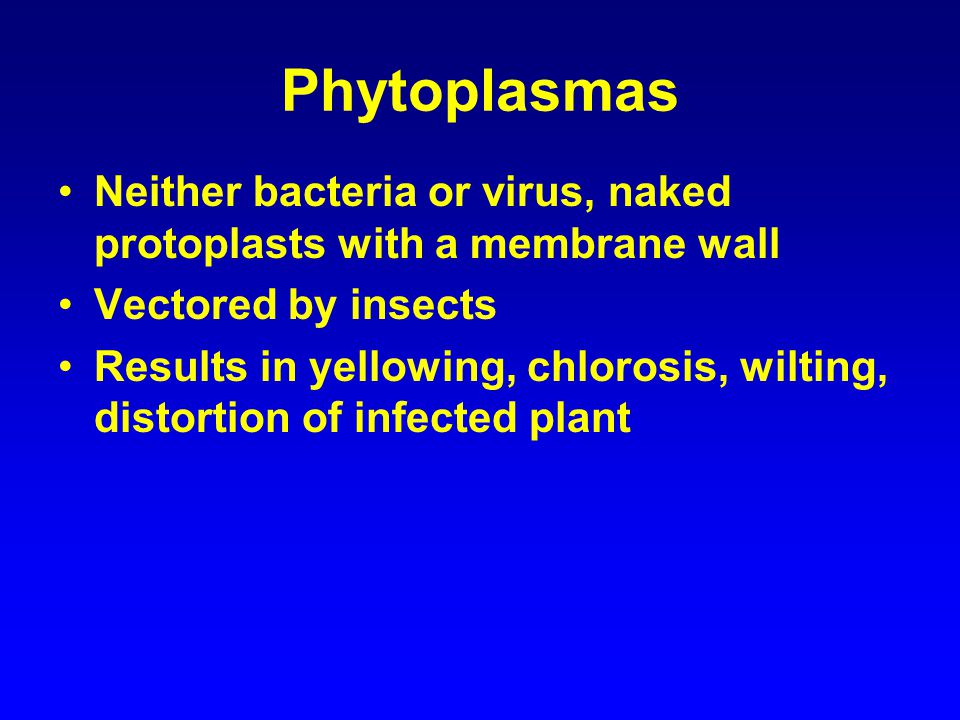 Phytoplasmas

• Neither bacteria or virus, naked protoplasts with a membrane wall
• Vectored by insects
• Results in yellowing, chlorosis, wilting, distortion of infected plant